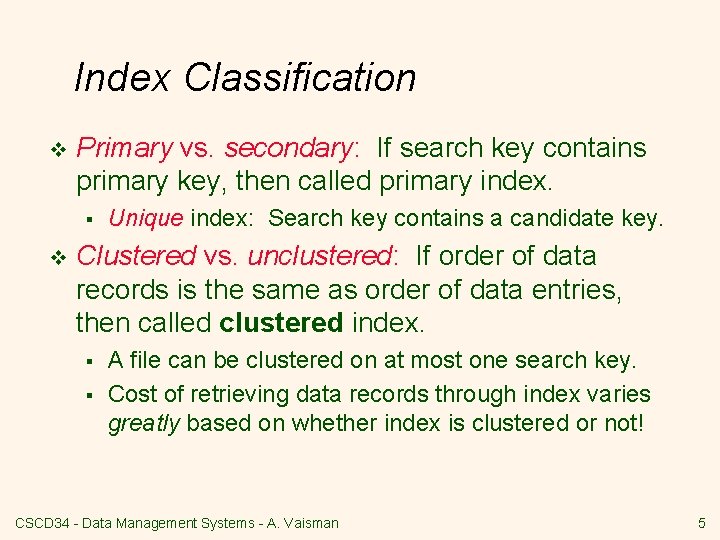 Index Classification

❖ Primary vs. secondary: If search key contains primary key, then called primary index.

▪ Unique index: Search key contains a candidate key.

❖ Clustered vs. unclustered: If order of data records is the same as order of data entries, then called clustered index.

▪ A file can be clustered on at most one search key.

▪ Cost of retrieving data records through index varies greatly based on whether index is clustered or not!

CSCD34 - Data Management Systems - A. Vaisman

5